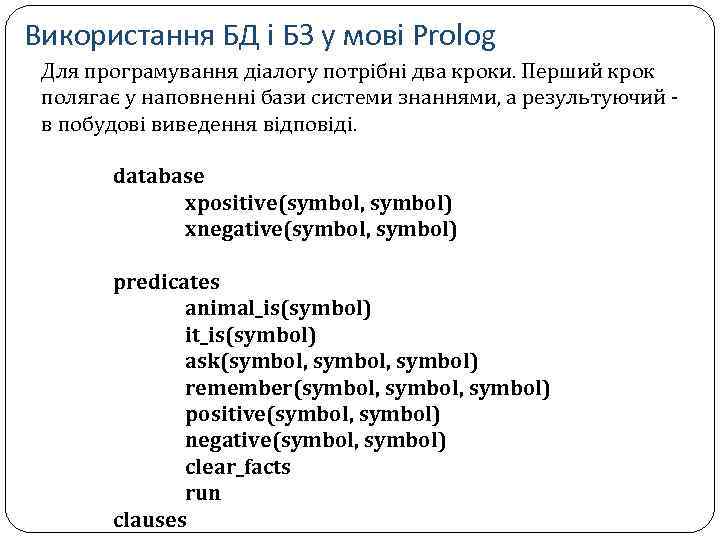 Використання БД і БЗ у мові Prolog

Для програмування діалогу потрібні два кроки. Перший крок полягає у наповненні бази системи знаннями, а результуючий - в побудові виведення відповіді.

database
xpositive(symbol, symbol)
xnegative(symbol, symbol)

predicates
animal_is(symbol)
it_is(symbol)
ask(symbol, symbol, symbol)
remember(symbol, symbol, symbol)
positive(symbol, symbol)
negative(symbol, symbol)
clear_facts
run
clauses